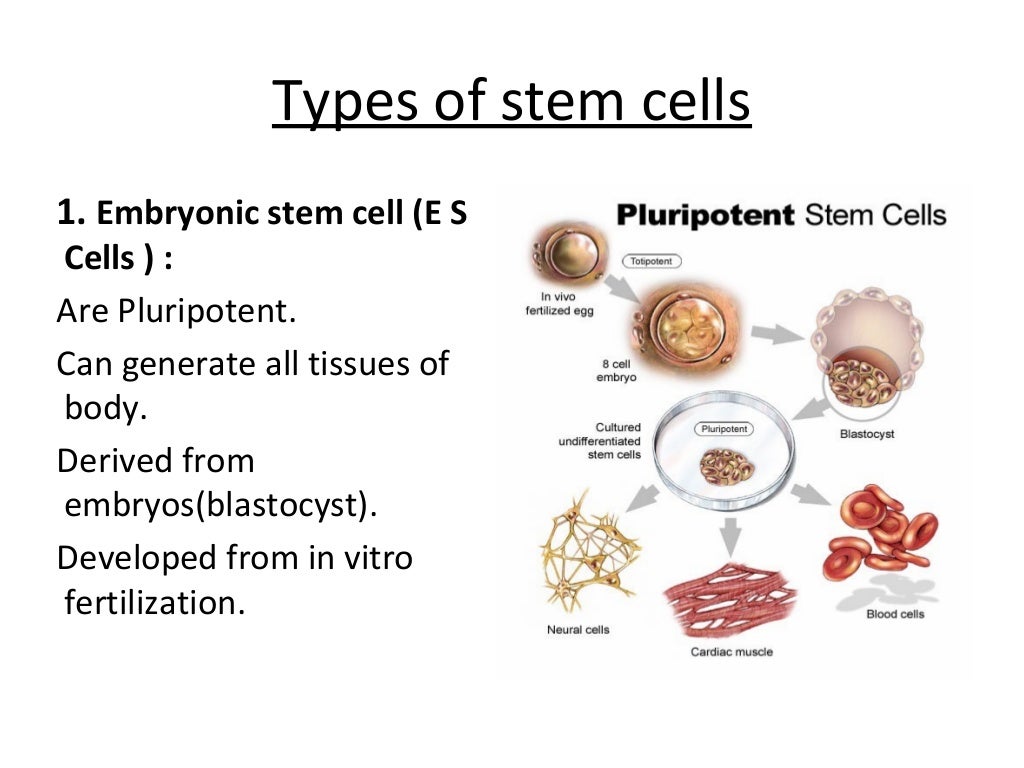 Types of stem cells

1. Embryonic stem cell (E S Cells ) :

Are Pluripotent.

Can generate all tissues of body.

Derived from embryos(blastocyst).

Developed from in vitro fertilization.

Pluripotent Stem Cells

Totipotent

In vivo fertilized egg

8 cell embryo

Blastocyst

Cultured undifferentiated stem cells

Pluripotent

Neural cells

Cardiac muscle

Blood cells